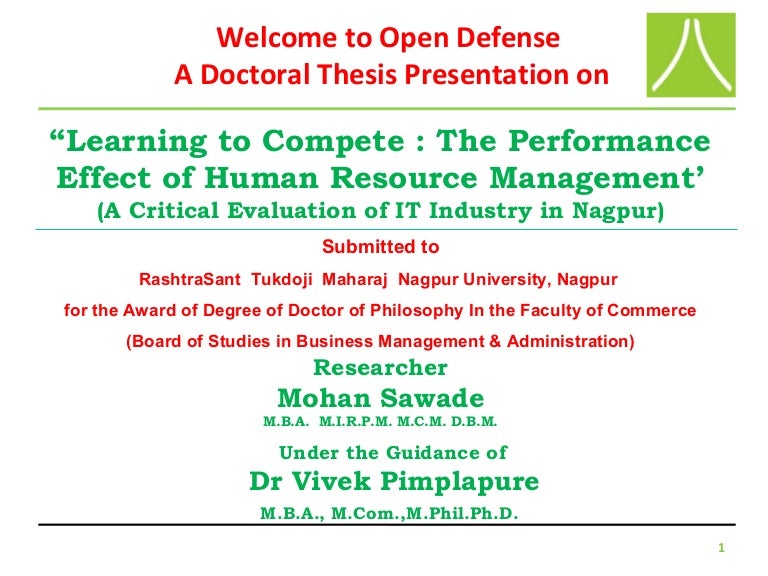 Welcome to Open Defense
A Doctoral Thesis Presentation on

“Learning to Compete : The Performance Effect of Human Resource Management’
(A Critical Evaluation of IT Industry in Nagpur)

Submitted to
RashtraSant Tukdoji Maharaj Nagpur University, Nagpur
for the Award of Degree of Doctor of Philosophy In the Faculty of Commerce
(Board of Studies in Business Management & Administration)

Researcher
Mohan Sawade
M.B.A. M.I.R.P.M. M.C.M. D.B.M.

Under the Guidance of
Dr Vivek Pimplapure
M.B.A., M.Com.,M.Phil.Ph.D.

1